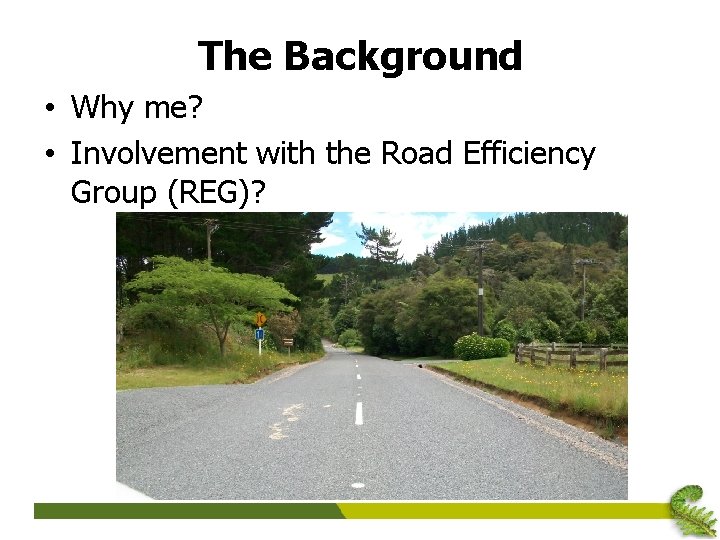 The Background

• Why me?
• Involvement with the Road Efficiency Group (REG)?